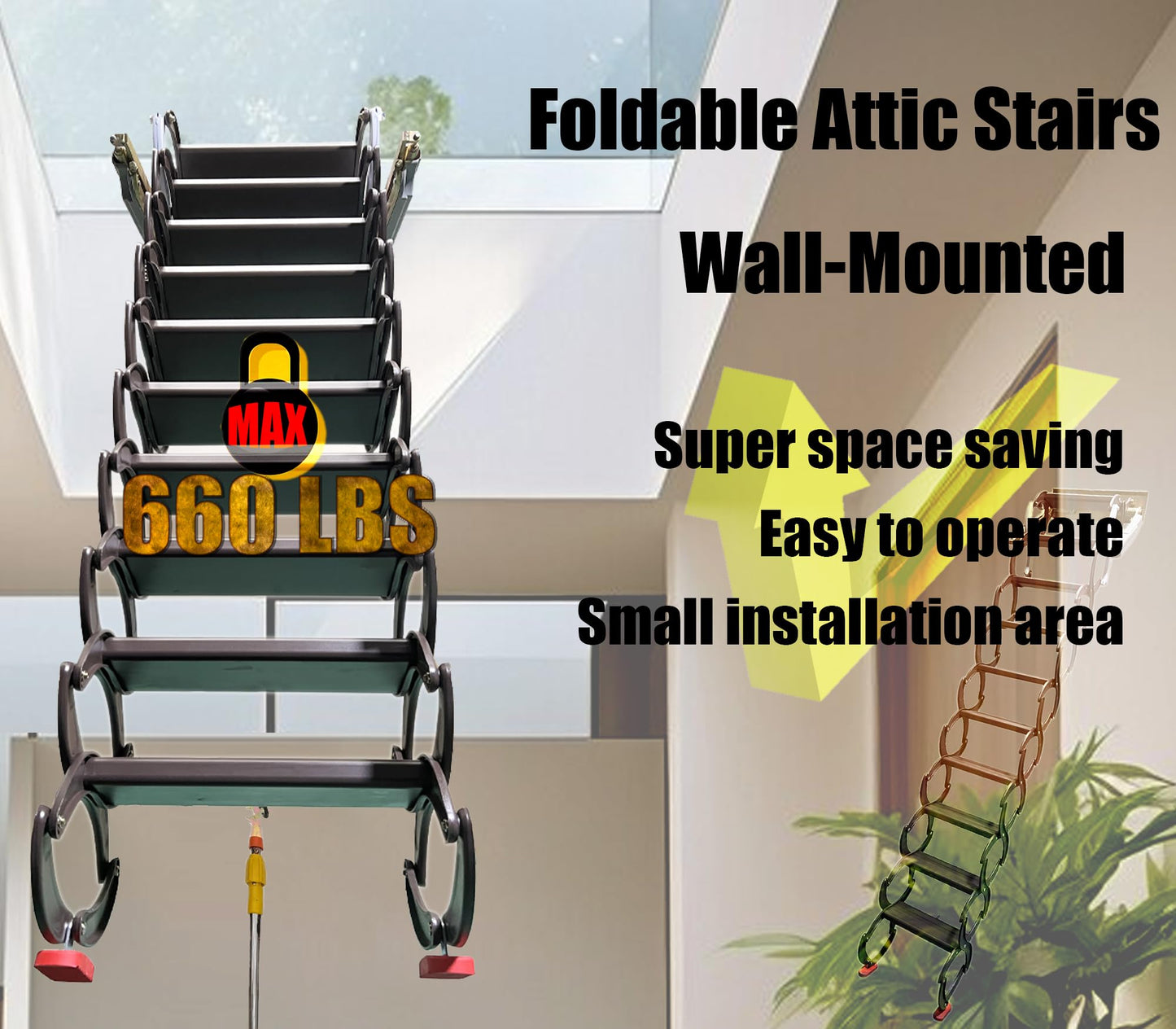 Foldable Attic Stairs

Wall-Mounted

MAX

660 LBS

Super space saving

Easy to operate

Small installation area